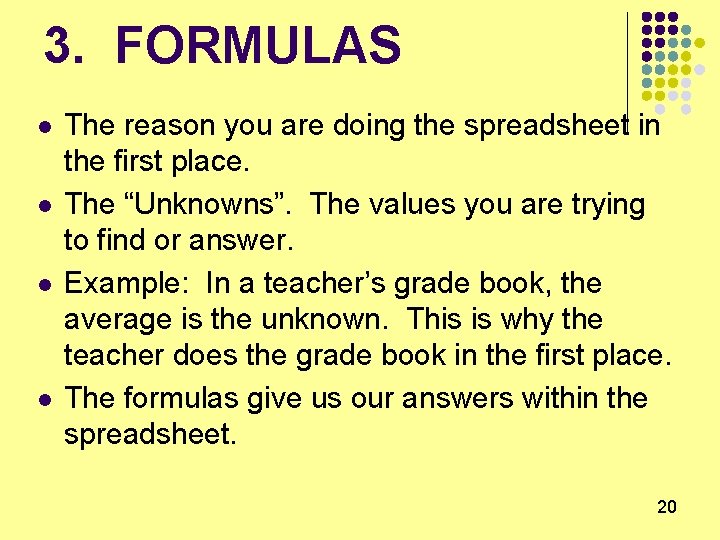 3. FORMULAS

- The reason you are doing the spreadsheet in the first place.
- The “Unknowns”. The values you are trying to find or answer.
- Example: In a teacher’s grade book, the average is the unknown. This is why the teacher does the grade book in the first place.
- The formulas give us our answers within the spreadsheet.

20